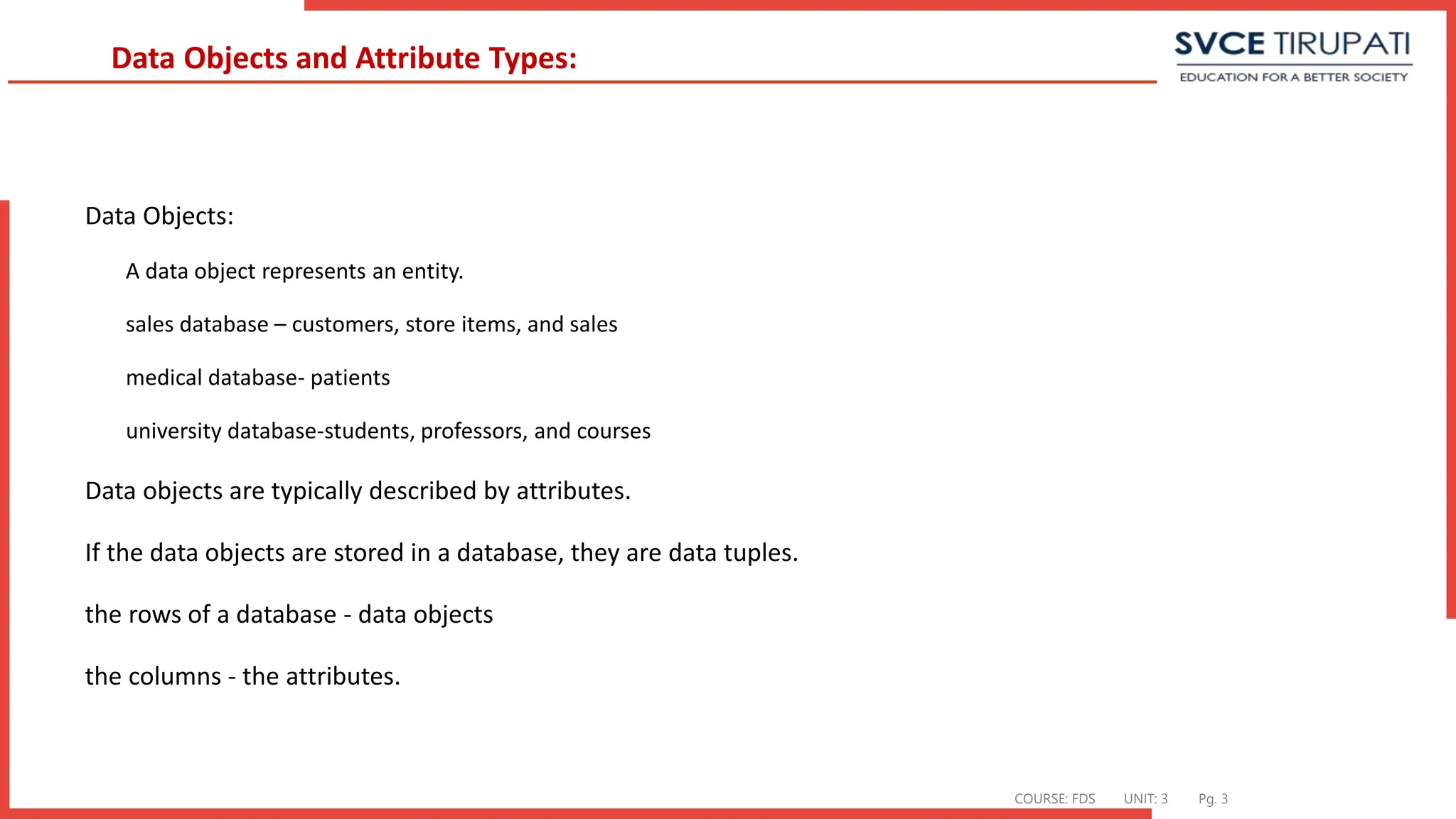 Data Objects and Attribute Types:

SVCE TIRUPATI
EDUCATION FOR A BETTER SOCIETY

Data Objects:

A data object represents an entity.

sales database – customers, store items, and sales

medical database- patients

university database-students, professors, and courses

Data objects are typically described by attributes.

If the data objects are stored in a database, they are data tuples.

the rows of a database - data objects

the columns - the attributes.

COURSE: FDS UNIT: 3 Pg. 3